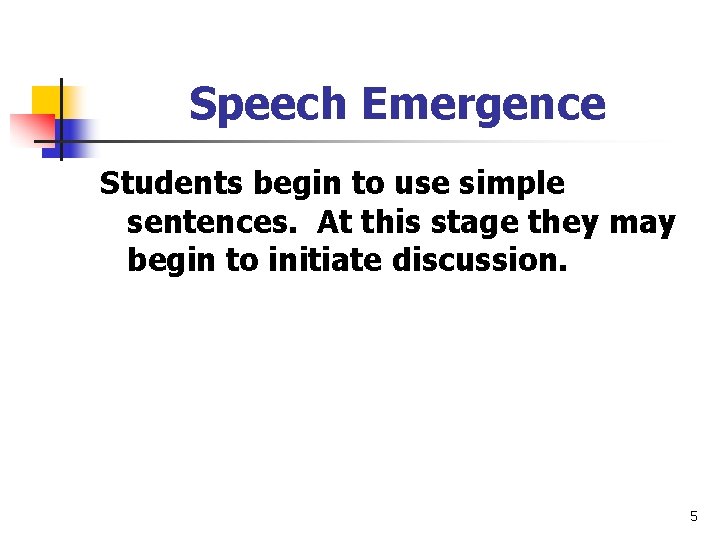 Speech Emergence

Students begin to use simple sentences.  At this stage they may begin to initiate discussion.

5